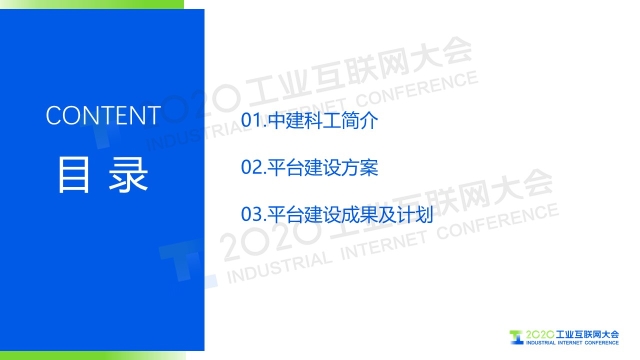 CONTENT
目 录

01.中建科工简介

02.平台建设方案

03.平台建设成果及计划

2020工业互联网大会
INDUSTRIAL INTERNET CONFERENCE

2020工业互联网大会
INDUSTRIAL INTERNET CONFERENCE

2020工业互联网大会
INDUSTRIAL INTERNET CONFERENCE